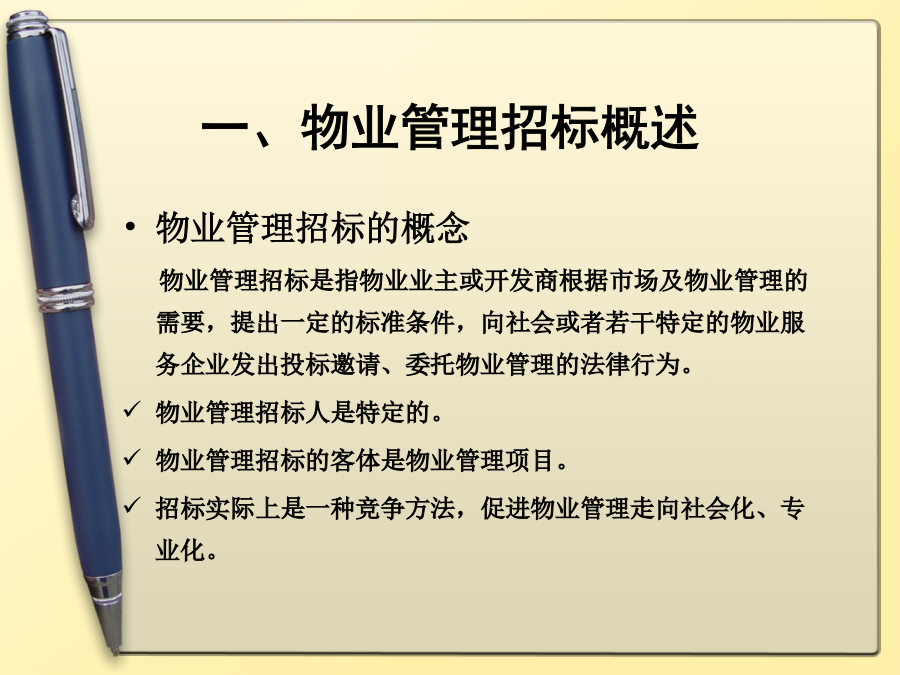 一、物业管理招标概述

• 物业管理招标的概念

物业管理招标是指物业业主或开发商根据市场及物业管理的需要，提出一定的标准条件，向社会或者若干特定的物业服务企业发出投标邀请、委托物业管理的法律行为。

✓ 物业管理招标人是特定的。

✓ 物业管理招标的客体是物业管理项目。

✓ 招标实际上是一种竞争方法，促进物业管理走向社会化、专业化。